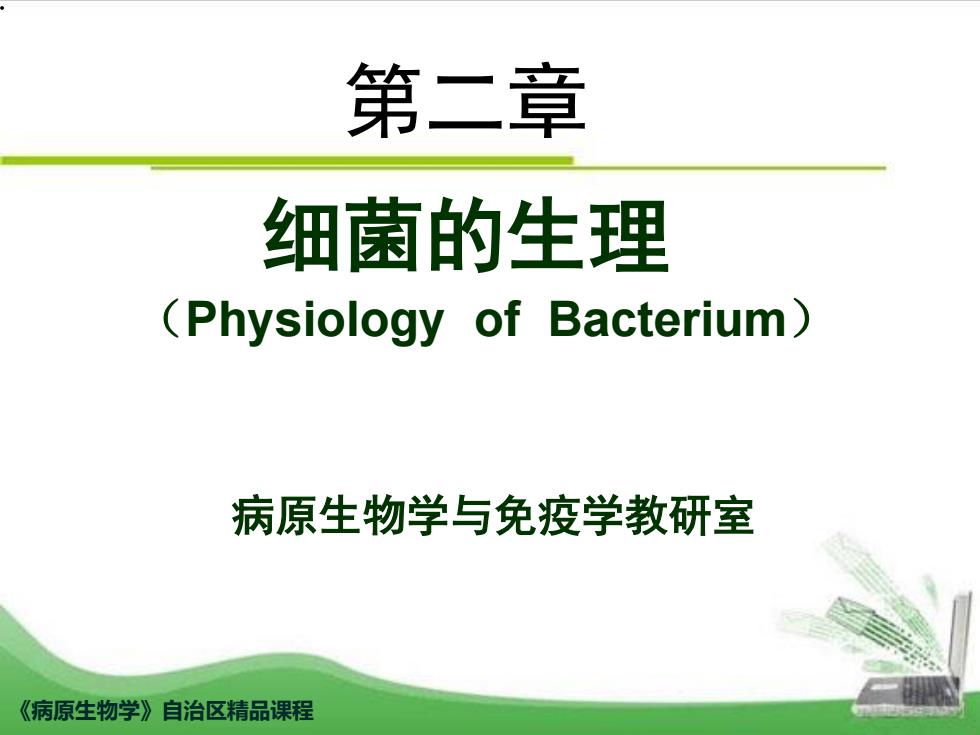 第二章

细菌的生理

（Physiology of Bacterium）

病原生物学与免疫学教研室

《病原生物学》自治区精品课程